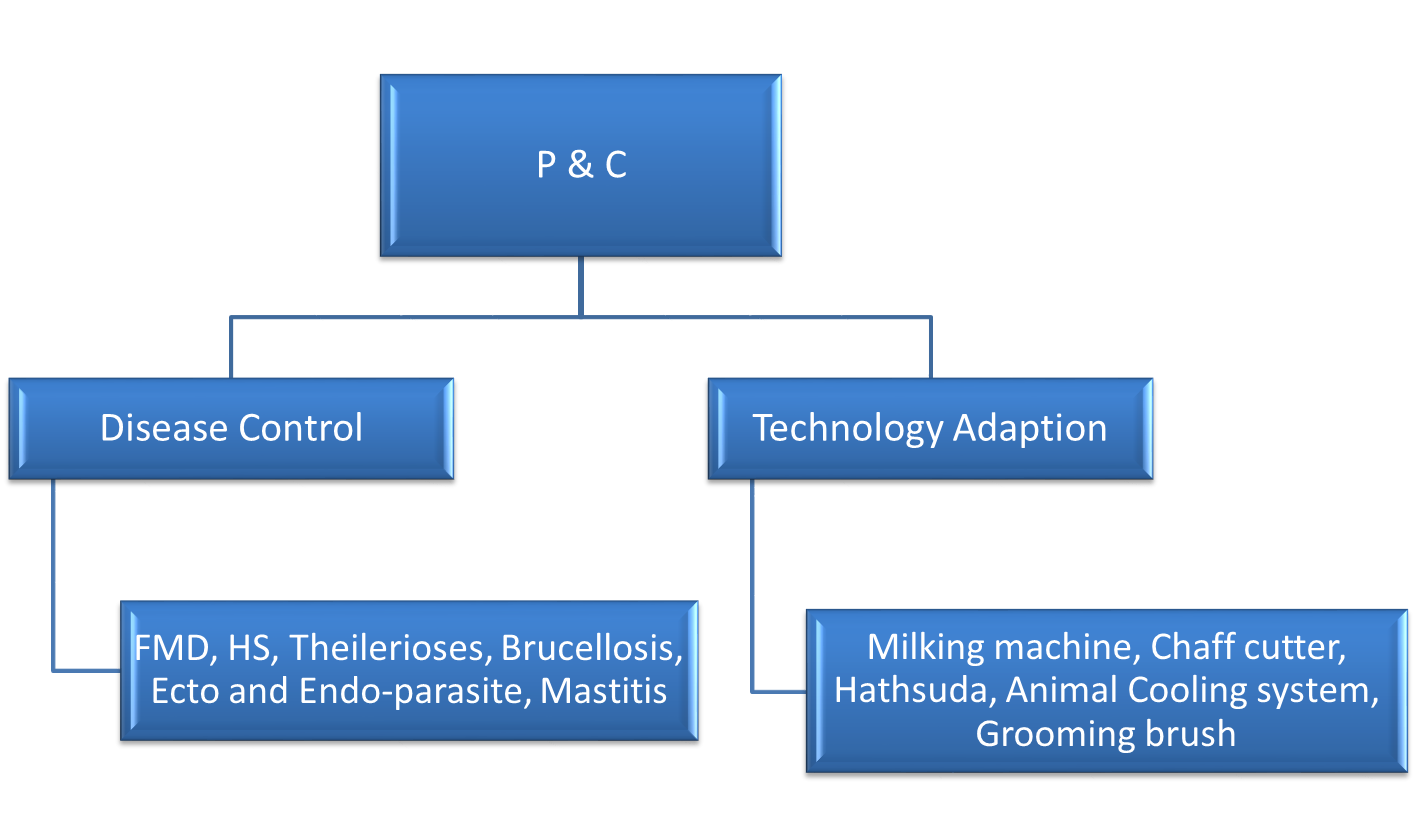 P & C

Disease Control

Technology Adaption

FMD, HS, Theilerioses, Brucellosis, Ecto and Endo-parasite, Mastitis

Milking machine, Chaff cutter, Hathsuda, Animal Cooling system, Grooming brush